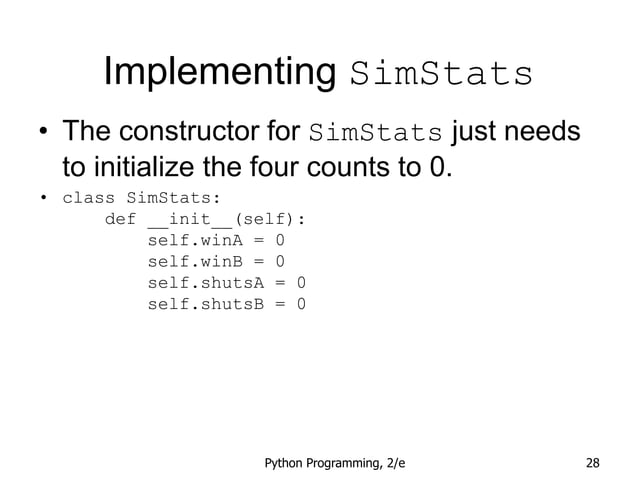 Implementing SimStats

• The constructor for SimStats just needs to initialize the four counts to 0.

• class SimStats:
    def __init__(self):
        self.winA = 0
        self.winB = 0
        self.shutsA = 0
        self.shutsB = 0

Python Programming, 2/e

28